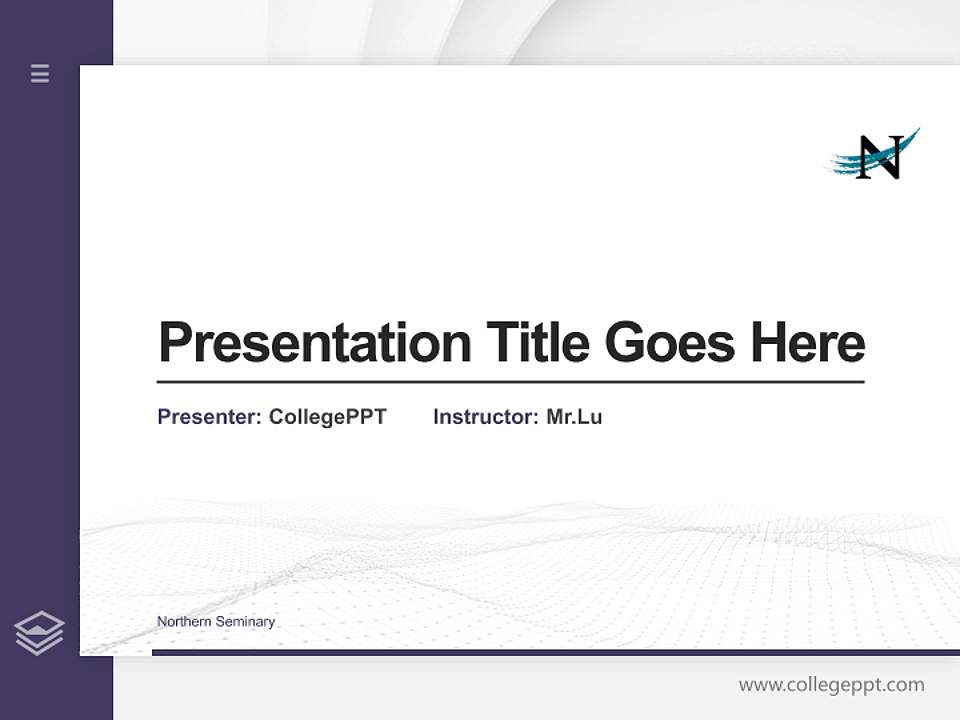 N

Presentation Title Goes Here

Presenter: CollegePPT Instructor: Mr.Lu

Northern Seminary

www.collegeppt.com